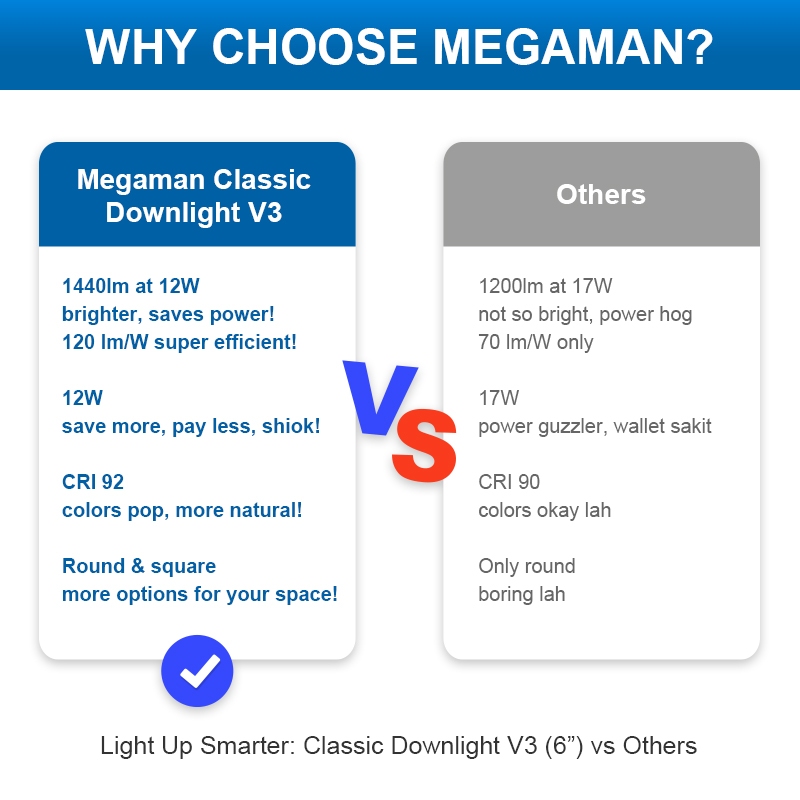 WHY CHOOSE MEGAMAN?

Megaman Classic Downlight V3

1440lm at 12W
brighter, saves power!
120 lm/W super efficient!

12W
save more, pay less, shiok!

CRI 92
colors pop, more natural!

Round & square
more options for your space!

VS

Others

1200lm at 17W
not so bright, power hog
70 lm/W only

17W
power guzzler, wallet sakit

CRI 90
colors okay lah

Only round
boring lah

Light Up Smarter: Classic Downlight V3 (6”) vs Others